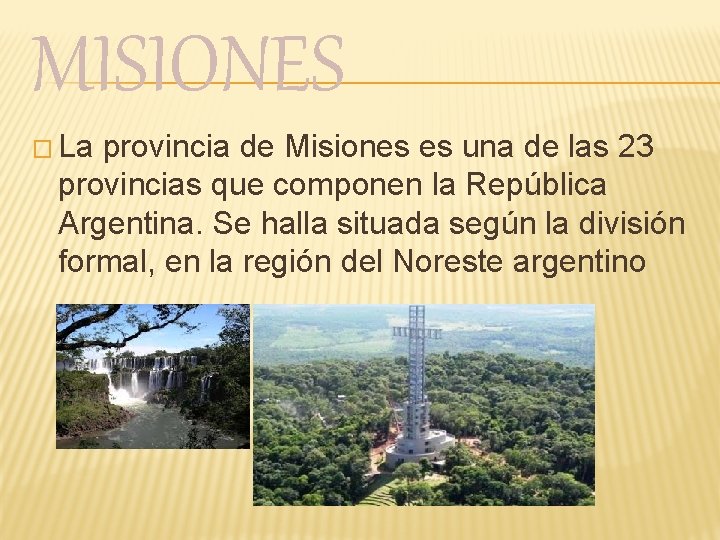 MISIONES

La provincia de Misiones es una de las 23 provincias que componen la República Argentina. Se halla situada según la división formal, en la región del Noreste argentino